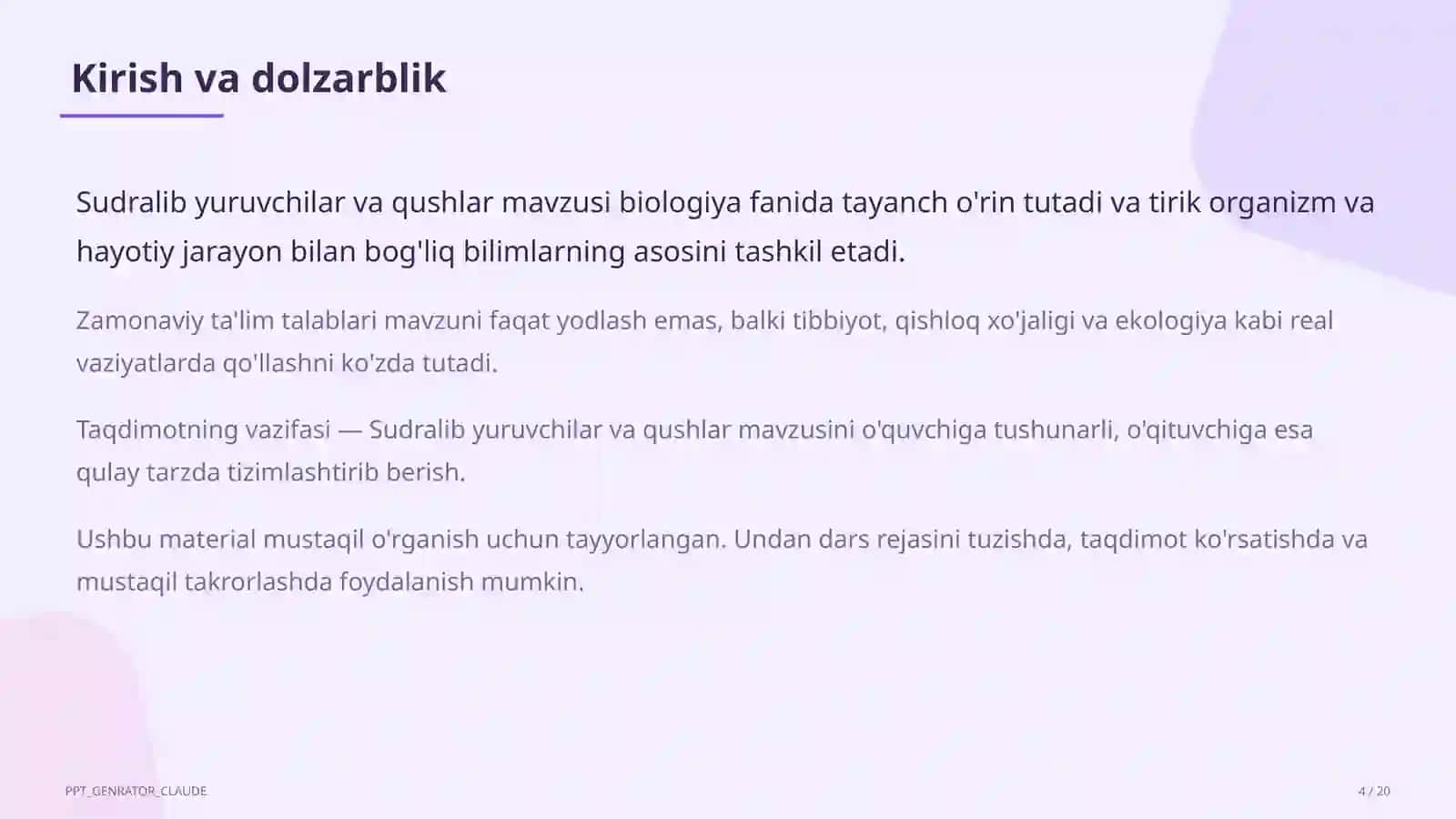 Kirish va dolzarblik

Sudralib yuruvchilar va qushlar mavzusi biologiya fanida tayanch o'rin tutadi va tirik organizm va hayotiy jarayon bilan bog'liq bilimlarning asosini tashkil etadi.

Zamonaviy ta'lim talablari mavzuni faqat yodlash emas, balki tibbiyot, qishloq xo'jaligi va ekologiya kabi real vaziyatlarda qo'llashni ko'zda tutadi.

Taqdimotning vazifasi — Sudralib yuruvchilar va qushlar mavzusini o'quvchiga tushunarli, o'qituvchiga esa qulay tarzda tizimlashtirib berish.

Ushbu material mustaqil o'rganish uchun tayyorlangan. Undan dars rejasini tuzishda, taqdimot ko'rsatishda va mustaqil takrorlashda foydalanish mumkin.

PPT_GENRATOR_CLAUDE

4 / 20